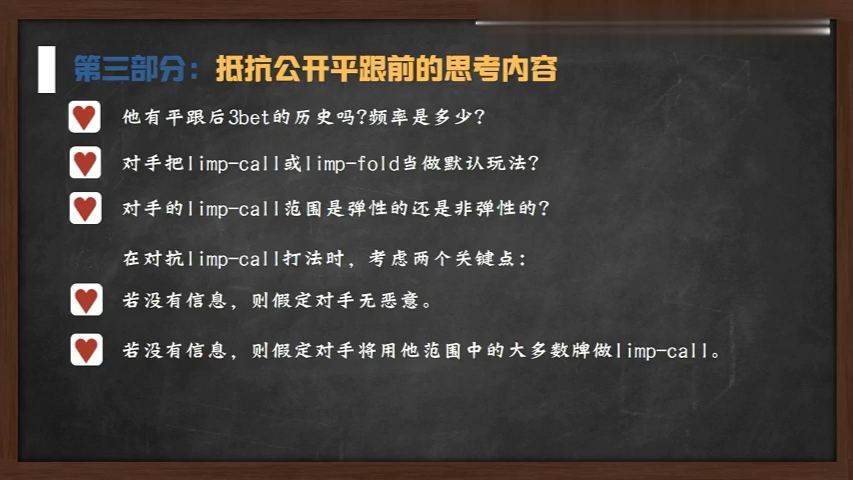 第三部分：抵抗公开平跟前的思考内容

他有平跟后3bet的历史吗?频率是多少?

对手把limp-call或limp-fold当做默认玩法?

对手的limp-call范围是弹性的还是非弹性的?

在对抗limp-call打法时，考虑两个关键点：

若没有信息，则假定对手无恶意。

若没有信息，则假定对手将用他范围中的大多数牌做limp-call。